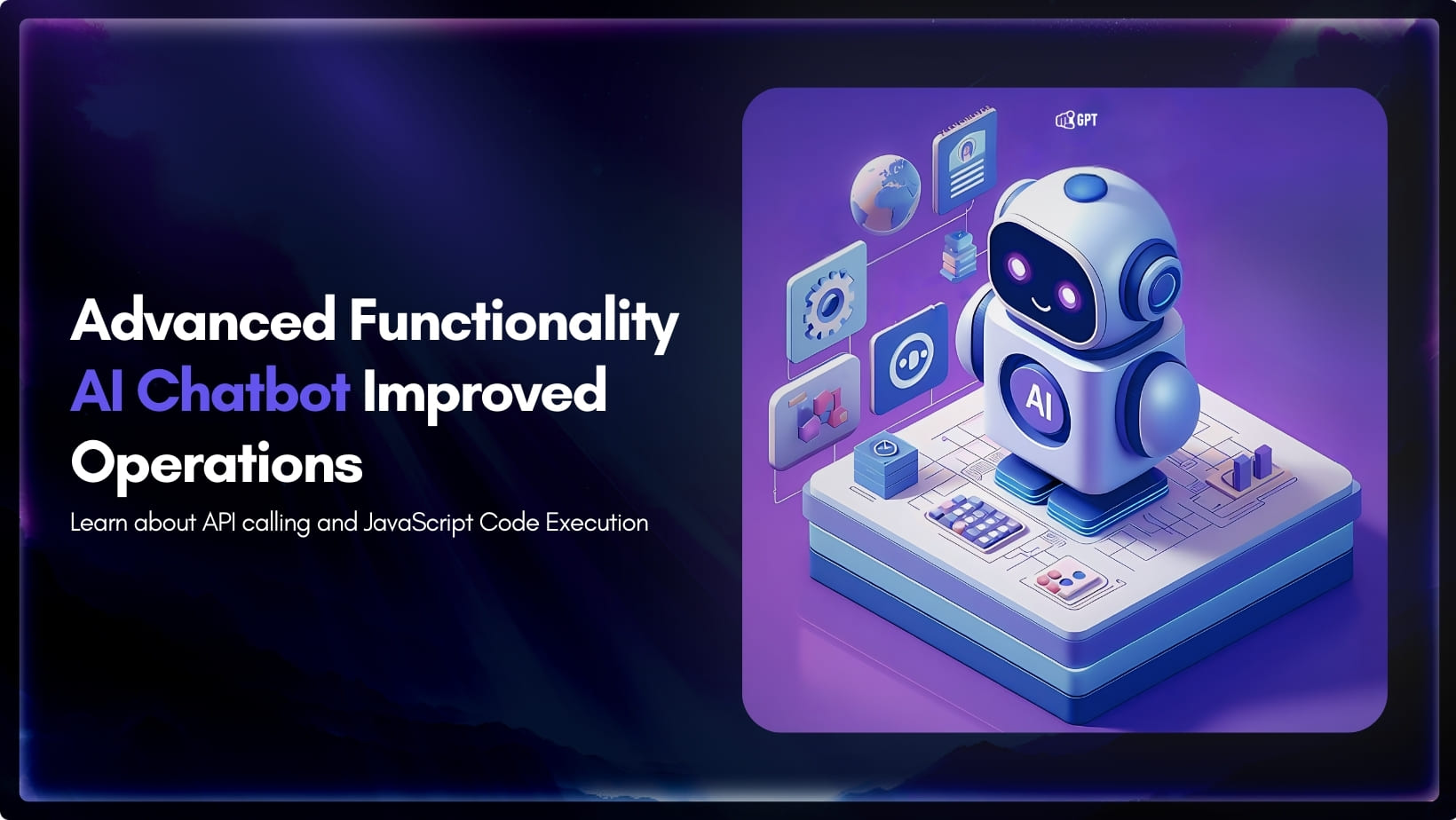 Advanced Functionality AI Chatbot Improved Operations

Learn about API calling and JavaScript Code Execution

GPT

AI